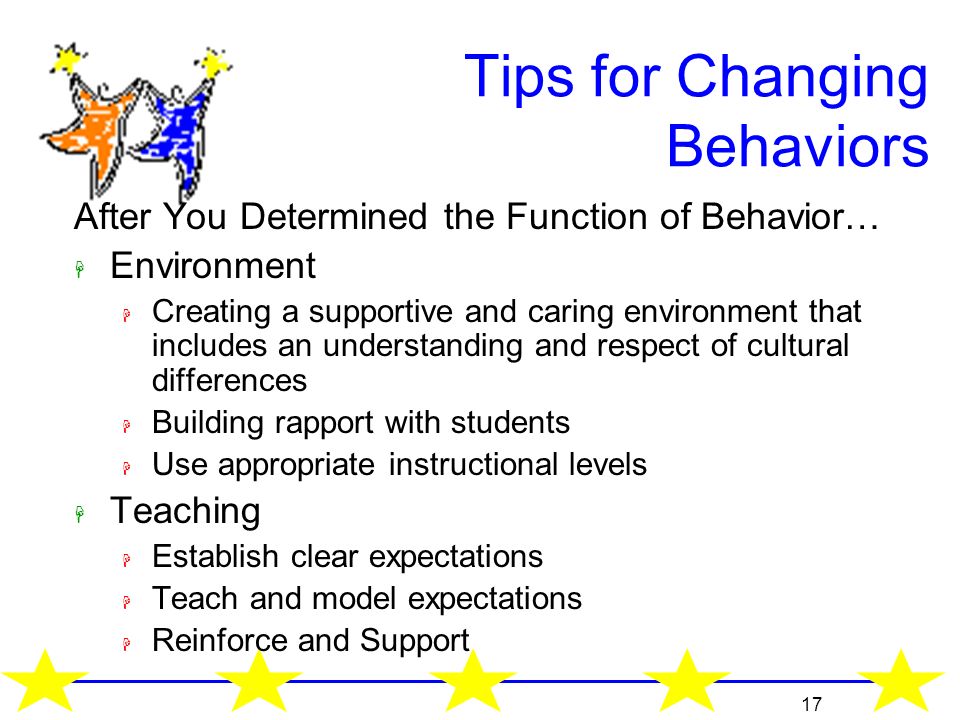 Tips for Changing Behaviors

After You Determined the Function of Behavior…

Environment

Creating a supportive and caring environment that includes an understanding and respect of cultural differences

Building rapport with students

Use appropriate instructional levels

Teaching

Establish clear expectations

Teach and model expectations

Reinforce and Support

17